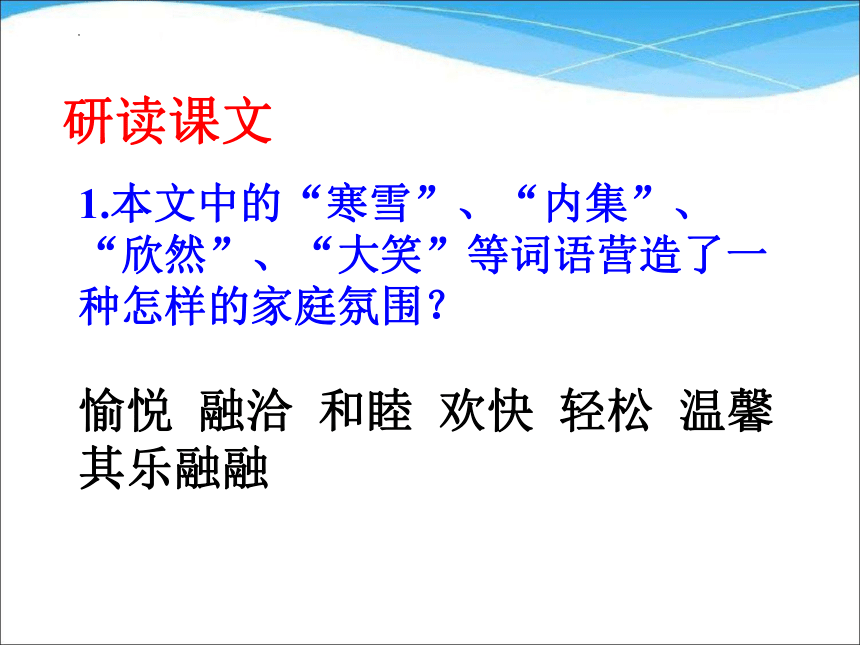 研读课文

1.本文中的“寒雪”、“内集”、“欣然”、“大笑”等词语营造了一种怎样的家庭氛围？

愉悦 融洽 和睦 欢快 轻松 温馨 其乐融融